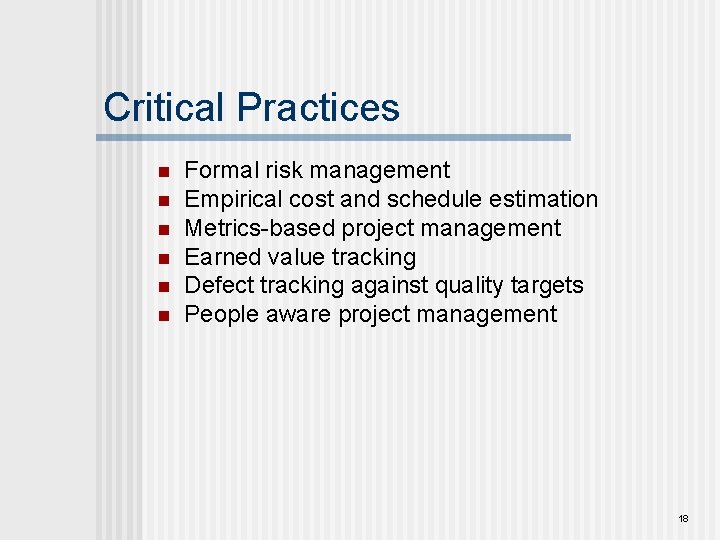 Critical Practices

- Formal risk management
- Empirical cost and schedule estimation
- Metrics-based project management
- Earned value tracking
- Defect tracking against quality targets
- People aware project management

18